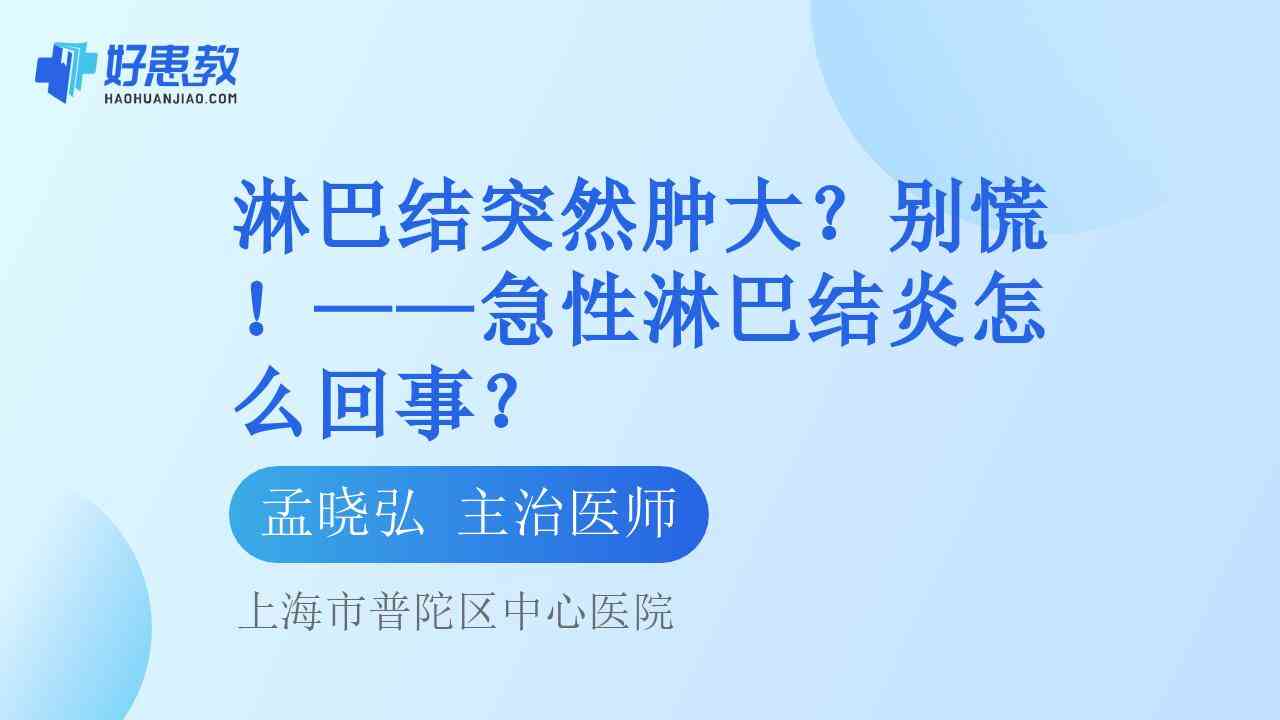 好患教
HAOHUANJIAO.COM

淋巴结突然肿大？别慌！——急性淋巴结炎怎么回事？

孟晓弘 主治医师

上海市普陀区中心医院